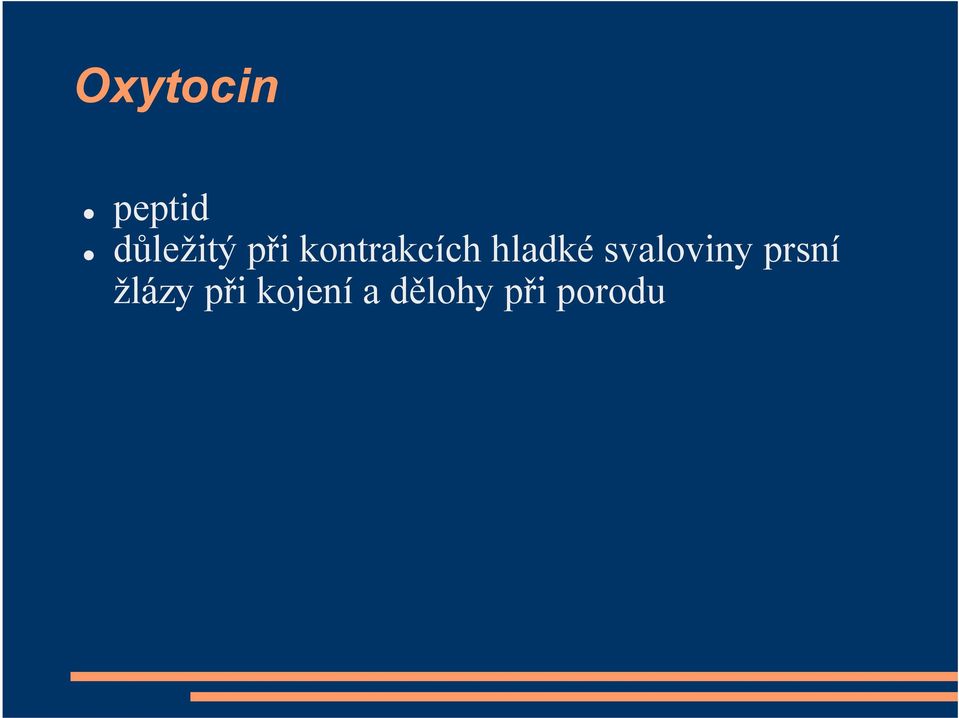 Oxytocin

- peptid
- důležitý při kontrakcích hladké svaloviny prsní žlázy při kojení a dělohy při porodu